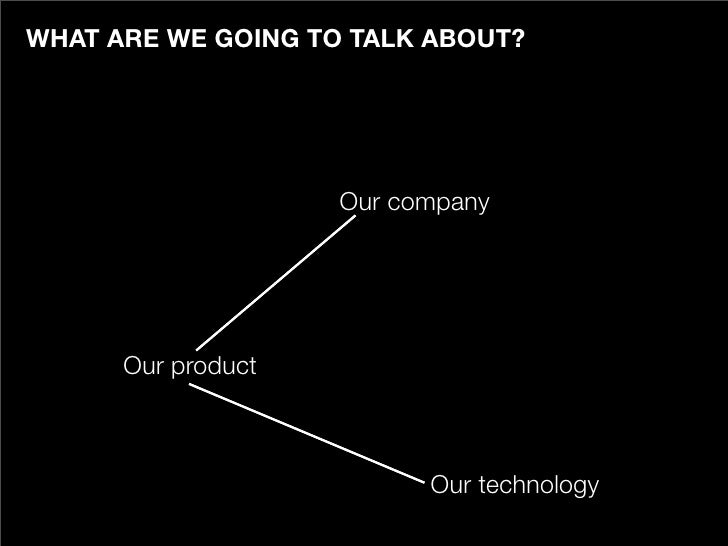 WHAT ARE WE GOING TO TALK ABOUT?

Our company

Our product

Our technology